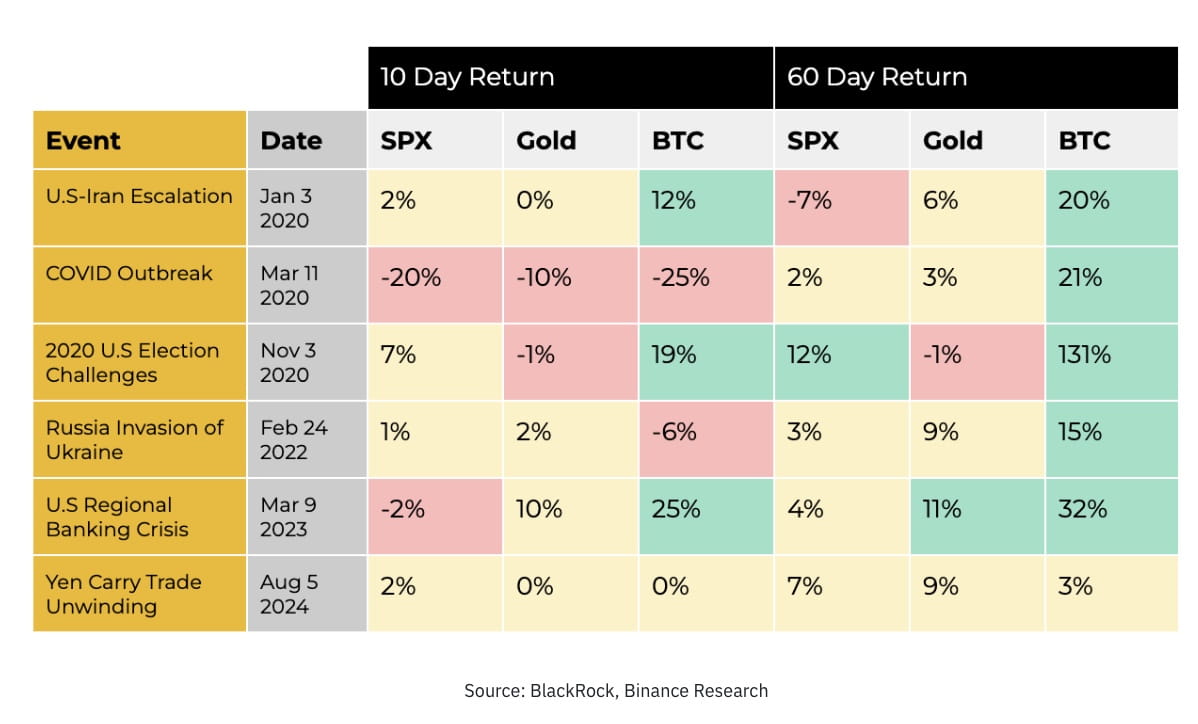 | | | 10 Day Return | | | 60 Day Return | | |
|---|---|---|---|---|---|---|---|
| Event | Date | SPX | Gold | BTC | SPX | Gold | BTC |
| U.S-Iran Escalation | Jan 3 2020 | 2% | 0% | 12% | -7% | 6% | 20% |
| COVID Outbreak | Mar 11 2020 | -20% | -10% | -25% | 2% | 3% | 21% |
| 2020 U.S Election Challenges | Nov 3 2020 | 7% | -1% | 19% | 12% | -1% | 131% |
| Russia Invasion of Ukraine | Feb 24 2022 | 1% | 2% | -6% | 3% | 9% | 15% |
| U.S Regional Banking Crisis | Mar 9 2023 | -2% | 10% | 25% | 4% | 11% | 32% |
| Yen Carry Trade Unwinding | Aug 5 2024 | 2% | 0% | 0% | 7% | 9% | 3% |

Source: BlackRock, Binance Research